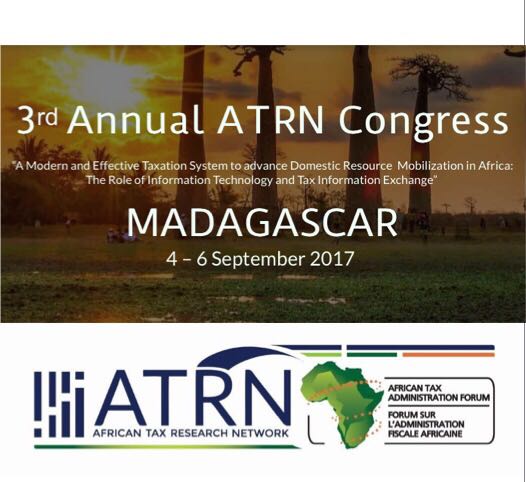 3rd Annual ATRN Congress

"A Modern and Effective Taxation System to advance Domestic Resource Mobilization in Africa: The Role of Information Technology and Tax Information Exchange"

MADAGASCAR

4 – 6 September 2017

ATRN

AFRICAN TAX RESEARCH NETWORK

AFRICAN TAX ADMINISTRATION FORUM

FORUM SUR L'ADMINISTRATION FISCALE AFRICAINE